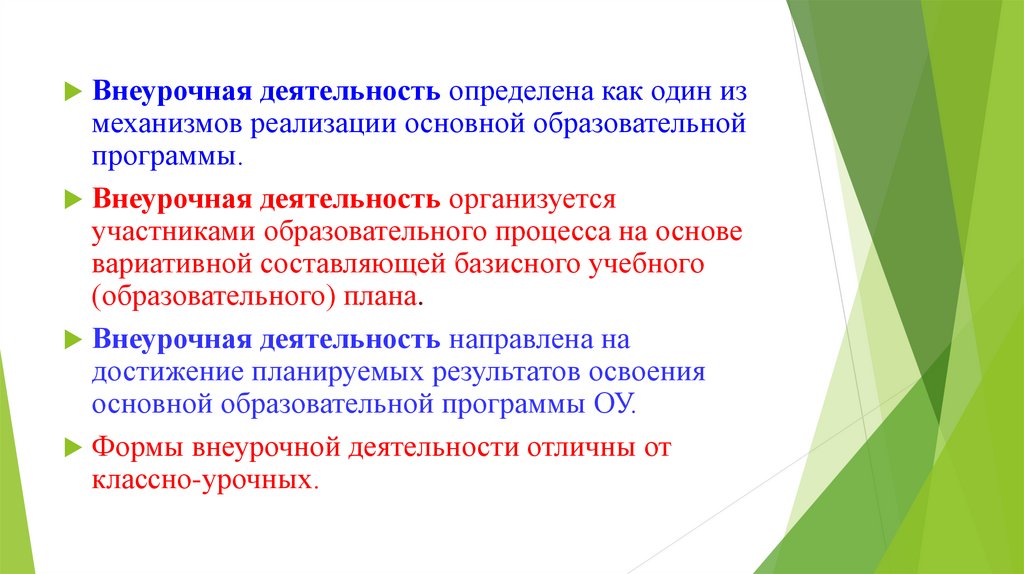 Внеурочная деятельность определена как один из механизмов реализации основной образовательной программы.

Внеурочная деятельность организуется участниками образовательного процесса на основе вариативной составляющей базисного учебного (образовательного) плана.

Внеурочная деятельность направлена на достижение планируемых результатов освоения основной образовательной программы ОУ.

Формы внеурочной деятельности отличны от классно-урочных.